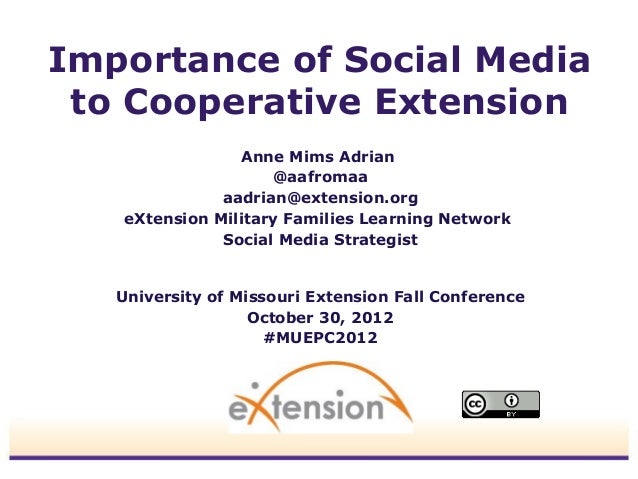 Importance of Social Media to Cooperative Extension

Anne Mims Adrian
@aafromaa
aadrian@extension.org
eXtension Military Families Learning Network
Social Media Strategist

University of Missouri Extension Fall Conference
October 30, 2012
#MUEPC2012

eXtension

cc BY